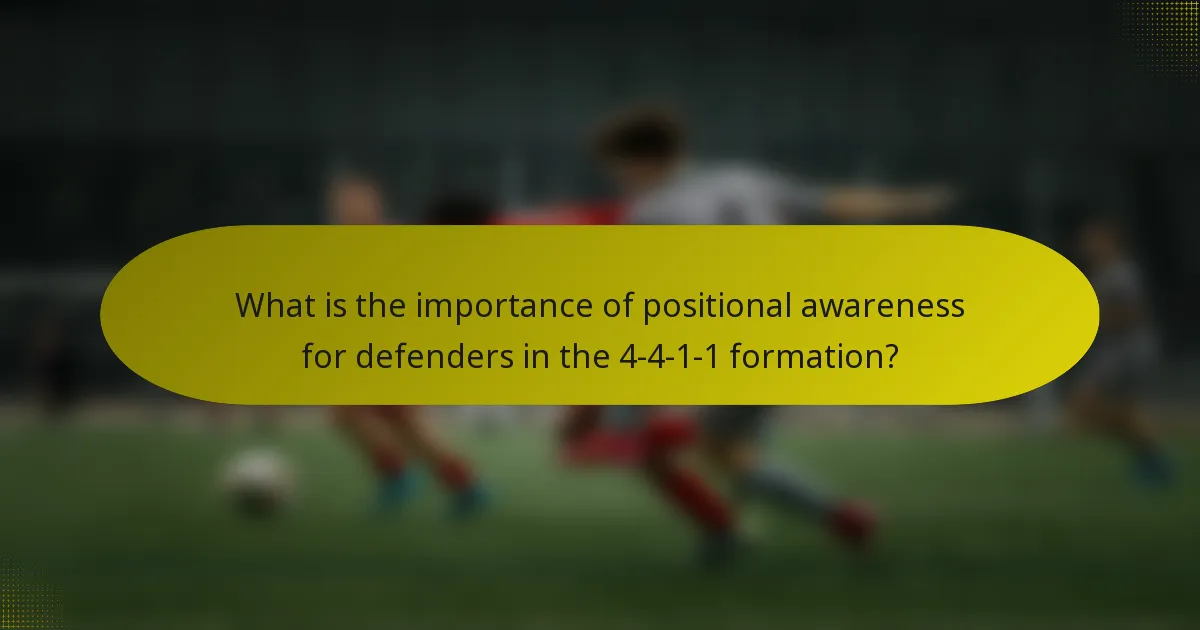 What is the importance of positional awareness for defenders in the 4-4-1-1 formation?